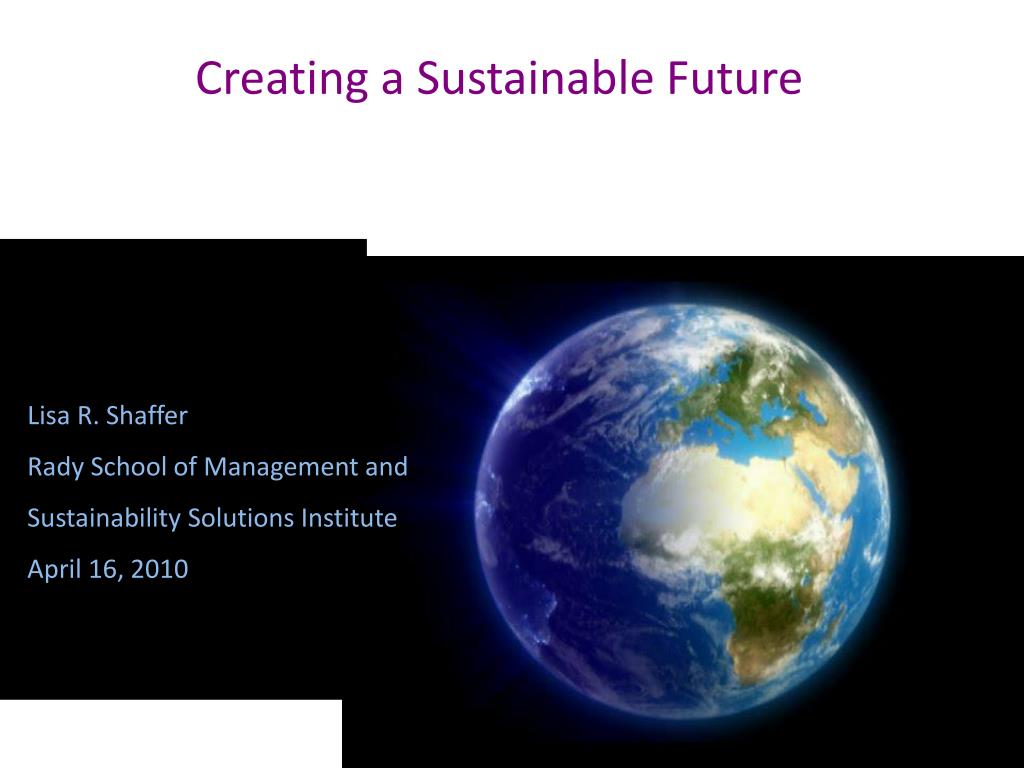 Creating a Sustainable Future

Lisa R. Shaffer

Rady School of Management and

Sustainability Solutions Institute

April 16, 2010